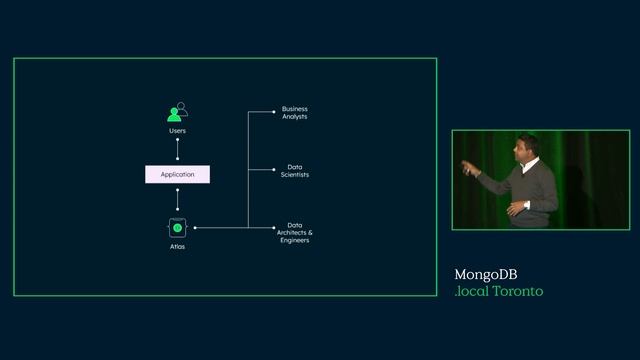 Users

Application

Atlas

Business Analysts

Data Scientists

Data Architects & Engineers

MongoDB
.local Toronto